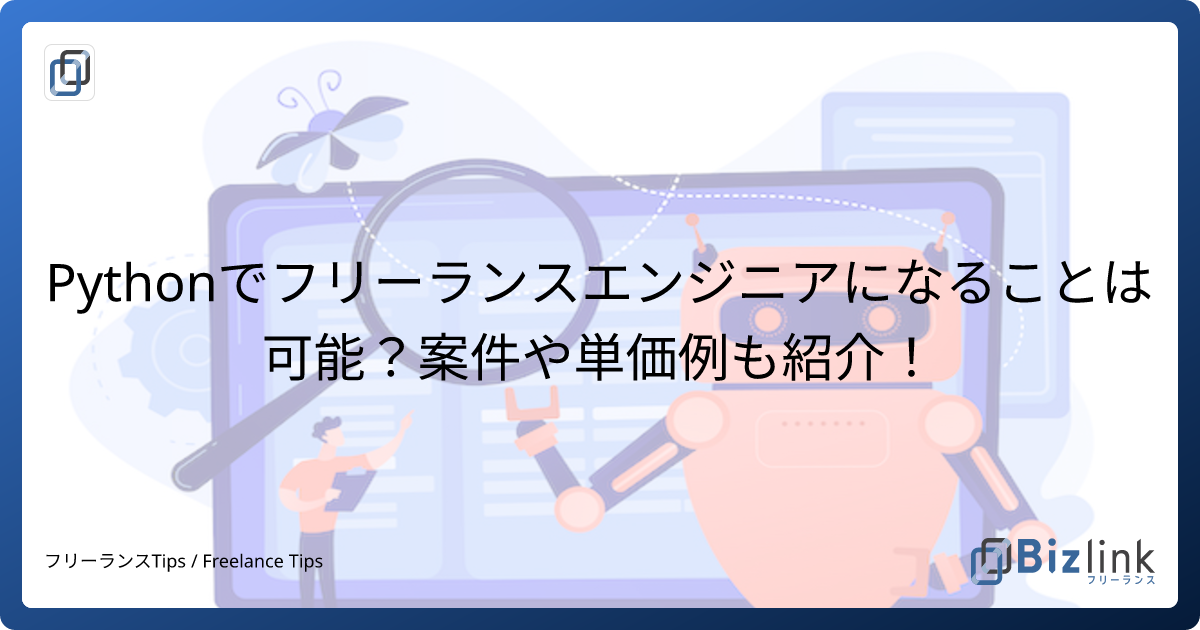 Pythonでフリーランスエンジニアになることは可能？案件や単価例も紹介！

フリーランスTips / Freelance Tips

Bizlink
フリーランス